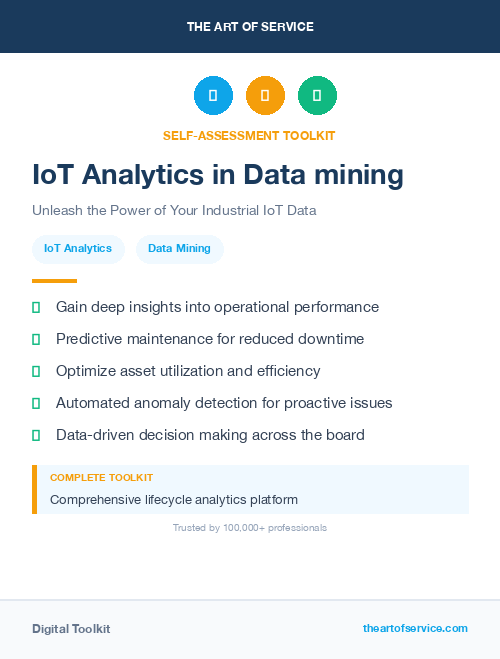 THE ART OF SERVICE

SELF-ASSESSMENT TOOLKIT

IoT Analytics in Data mining

Unleash the Power of Your Industrial IoT Data

IoT Analytics

Data Mining

Gain deep insights into operational performance

Predictive maintenance for reduced downtime

Optimize asset utilization and efficiency

Automated anomaly detection for proactive issues

Data-driven decision making across the board

COMPLETE TOOLKIT

Comprehensive lifecycle analytics platform

Trusted by 100,000+ professionals

Digital Toolkit

theartofservice.com